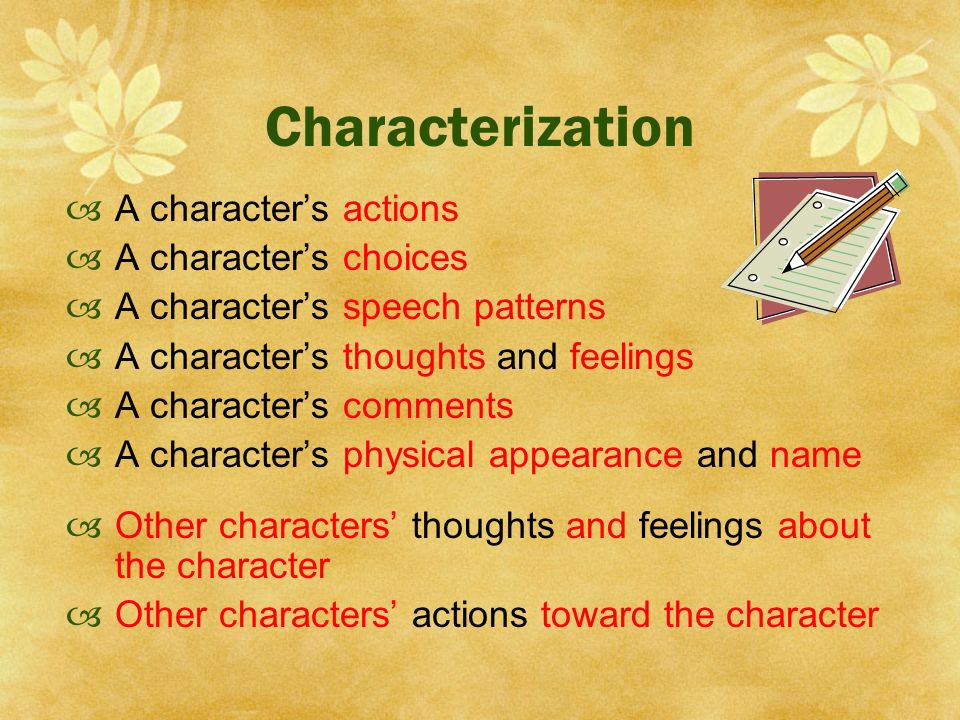 Characterization

A character's actions
A character's choices
A character's speech patterns
A character's thoughts and feelings
A character's comments
A character's physical appearance and name

Other characters' thoughts and feelings about the character
Other characters' actions toward the character